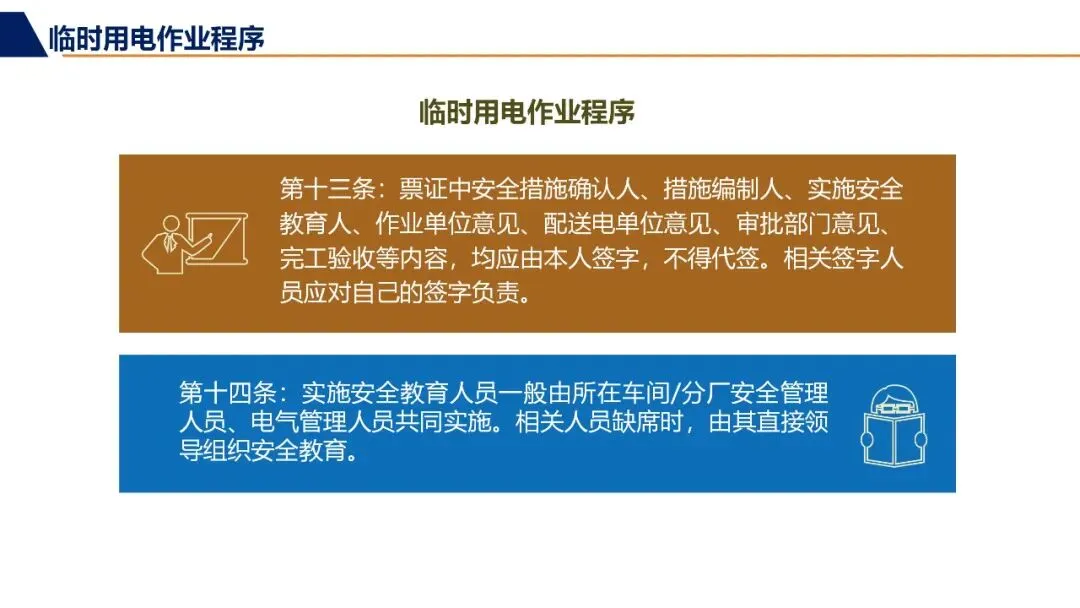 临时用电作业程序

临时用电作业程序

第十三条：票证中安全措施确认人、措施编制人、实施安全教育人、作业单位意见、配送电单位意见、审批部门意见、完工验收等内容，均应由本人签字，不得代签。相关签字人员应对自己的签字负责。

第十四条：实施安全教育人员一般由所在车间/分厂安全管理人员、电气管理人员共同实施。相关人员缺席时，由其直接领导组织安全教育。